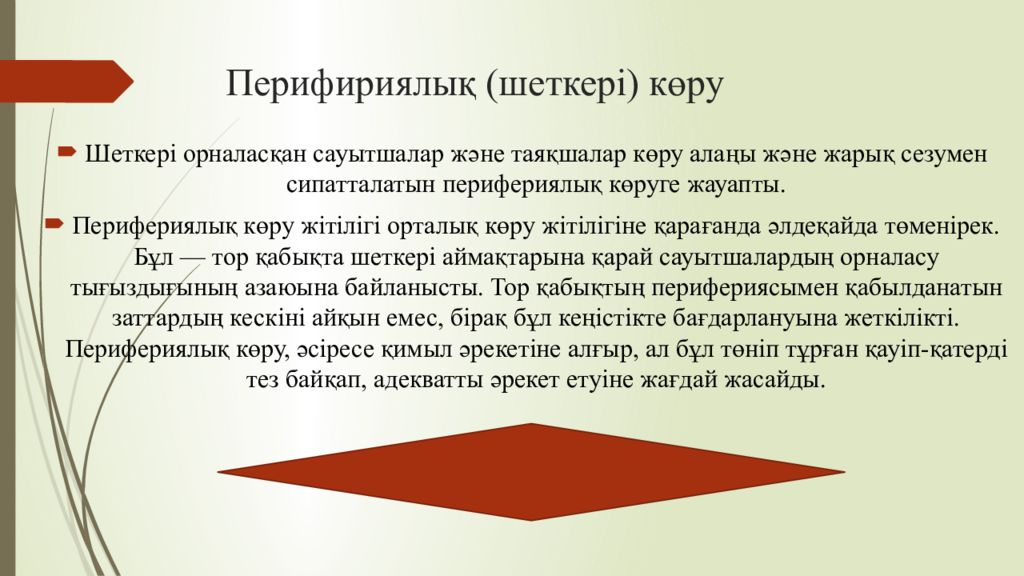 Перифириялық (шеткері) көру

Шеткері орналасқан сауытшалар және таяқшалар көру алаңы және жарық сезумен сипатталатын перифериялық көруге жауапты.

Перифериялық көру жітілігі орталық көру жітілігіне қарағанда әлдеқайда төменірек. Бұл — тор қабықта шеткері аймақтарына қарай сауытшалардың орналасу тығыздығының азаюына байланысты. Тор қабықтың перифериясымен қабылданатын заттардың кескіні айқын емес, бірақ бұл кеңістікте бағдарлануына жеткілікті. Перифериялық көру, әсіресе қимыл әрекетіне алғыр, ал бұл төніп тұрған қауіп-қатерді тез байқап, адекватты әрекет етуіне жағдай жасайды.